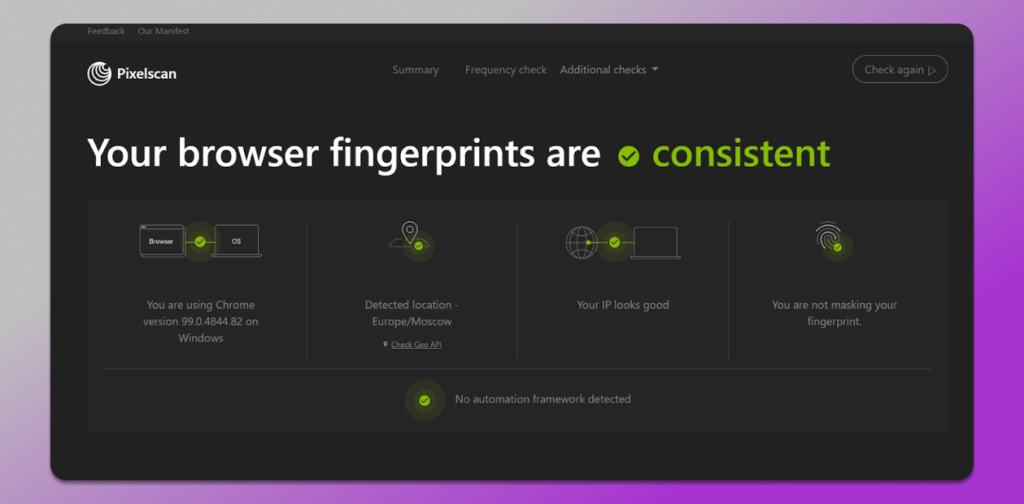 Feedback Our Manifest

Pixelscan

Summary Frequency check Additional checks

Check again

Your browser fingerprints are consistent

Browser OS

You are using Chrome version 99.0.4844.82 on Windows

Detected location - Europe/Moscow

Check Geo API

Your IP looks good

You are not masking your fingerprint.

No automation framework detected